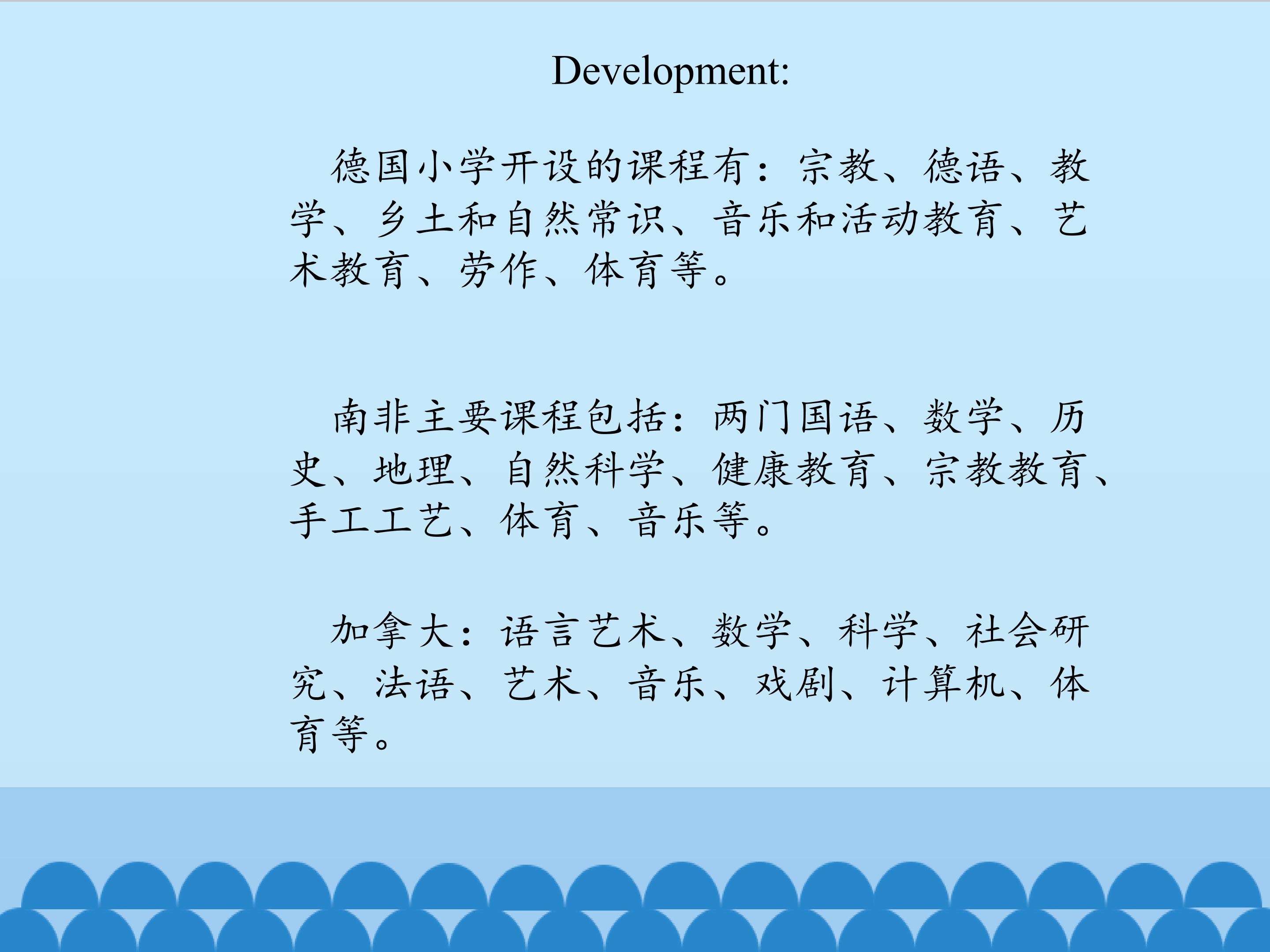 Development:

德国小学开设的课程有：宗教、德语、教学、乡土和自然常识、音乐和活动教育、艺术教育、劳作、体育等。

南非主要课程包括：两门国语、数学、历史、地理、自然科学、健康教育、宗教教育、手工工艺、体育、音乐等。

加拿大：语言艺术、数学、科学、社会研究、法语、艺术、音乐、戏剧、计算机、体育等。